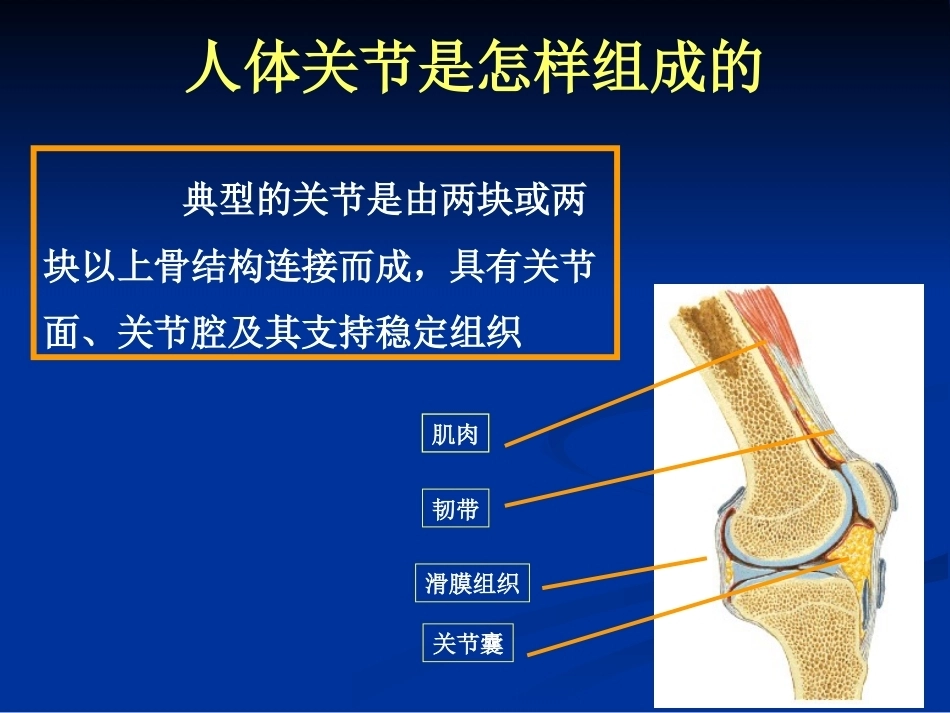 人体关节是怎样组成的

典型的关节是由两块或两块以上骨结构连接而成，具有关节面、关节腔及其支持稳定组织

肌肉

韧带

滑膜组织

关节囊